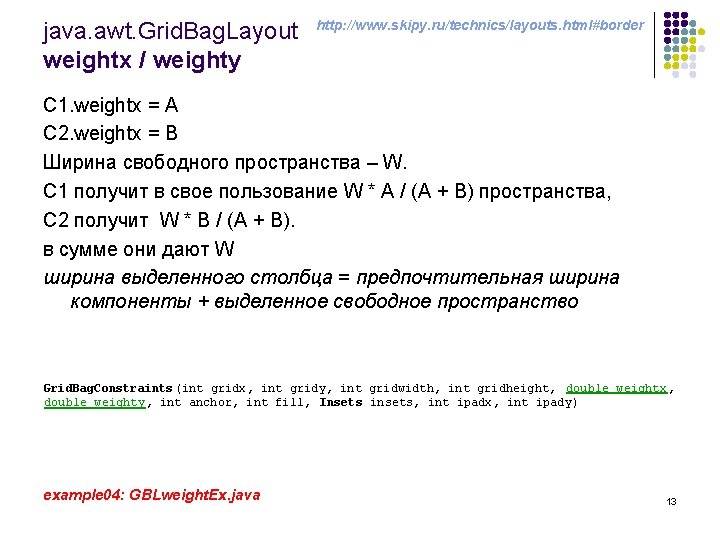 java.awt.GridBagLayout
weightx / weighty

http://www.skipy.ru/technics/layouts.html#border

C1.weightx = A

C2.weightx = B

Ширина свободного пространства – W.

C1 получит в свое пользование W * A / (A + B) пространства,

C2 получит W * B / (A + B).

в сумме они дают W

ширина выделенного столбца = предпочтительная ширина компоненты + выделенное свободное пространство

GridBagConstraints(int gridx, int gridy, int gridwidth, int gridheight, double weightx, double weighty, int anchor, int fill, Insets insets, int ipadx, int ipady)

example04: GBLweightEx.java

13